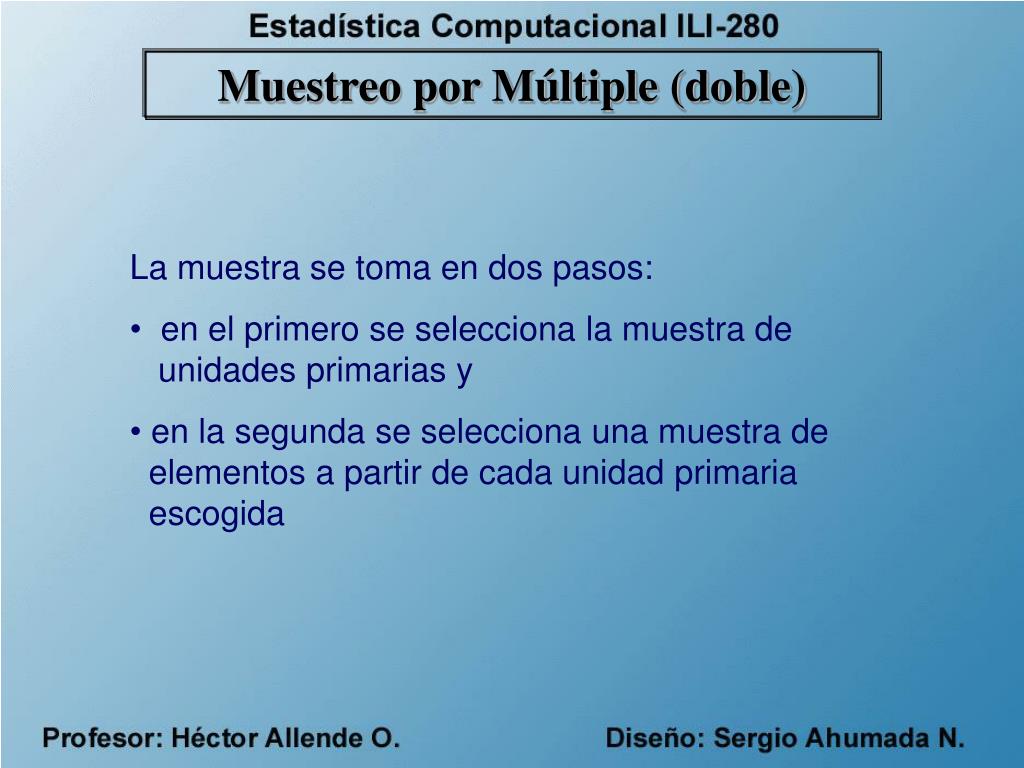 Estadística Computacional ILI-280

Muestreo por Múltiple (doble)

La muestra se toma en dos pasos:

• en el primero se selecciona la muestra de unidades primarias y

• en la segunda se selecciona una muestra de elementos a partir de cada unidad primaria escogida

Profesor: Héctor Allende O.

Diseño: Sergio Ahumada N.